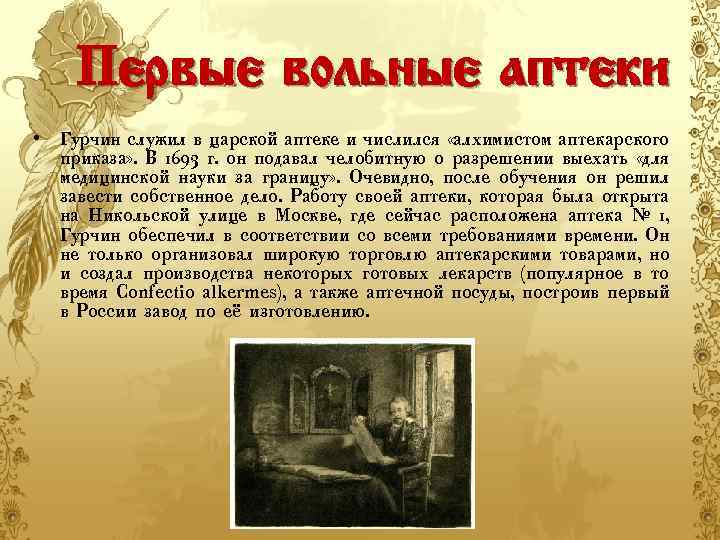 Первые вольные аптеки

• Гурчин служил в царской аптеке и числился «алхимистом аптекарского приказа». В 1693 г. он подавал челобитную о разрешении выехать «для медицинской науки за границу». Очевидно, после обучения он решил завести собственное дело. Работу своей аптеки, которая была открыта на Никольской улице в Москве, где сейчас расположена аптека № 1, Гурчин обеспечил в соответствии со всеми требованиями времени. Он не только организовал широкую торговлю аптекарскими товарами, но и создал производства некоторых готовых лекарств (популярное в то время Confectio alkermes), а также аптечной посуды, построив первый в России завод по её изготовлению.